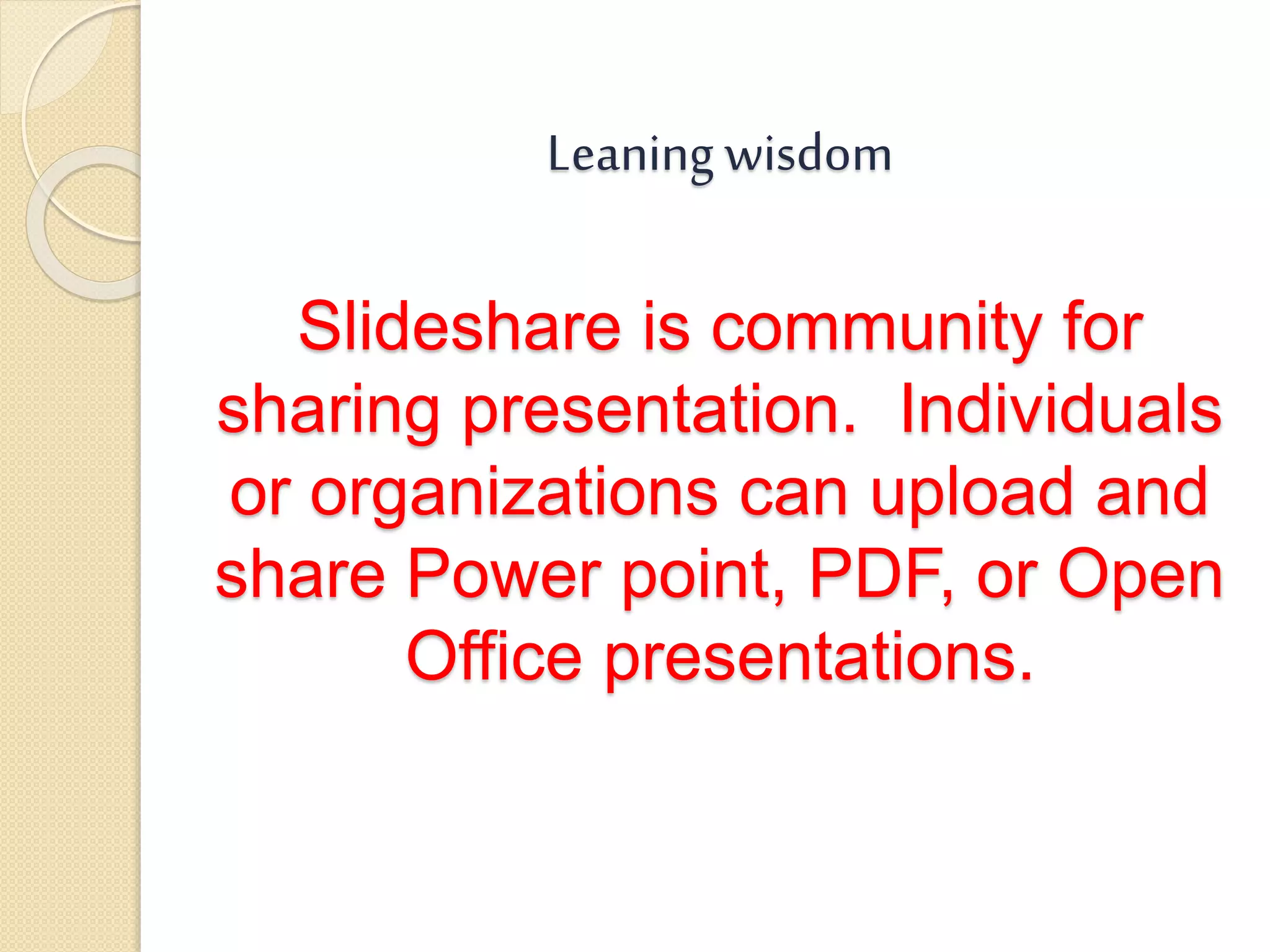 Leaning wisdom

Slideshare is community for sharing presentation.  Individuals or organizations can upload and share Power point, PDF, or Open Office presentations.